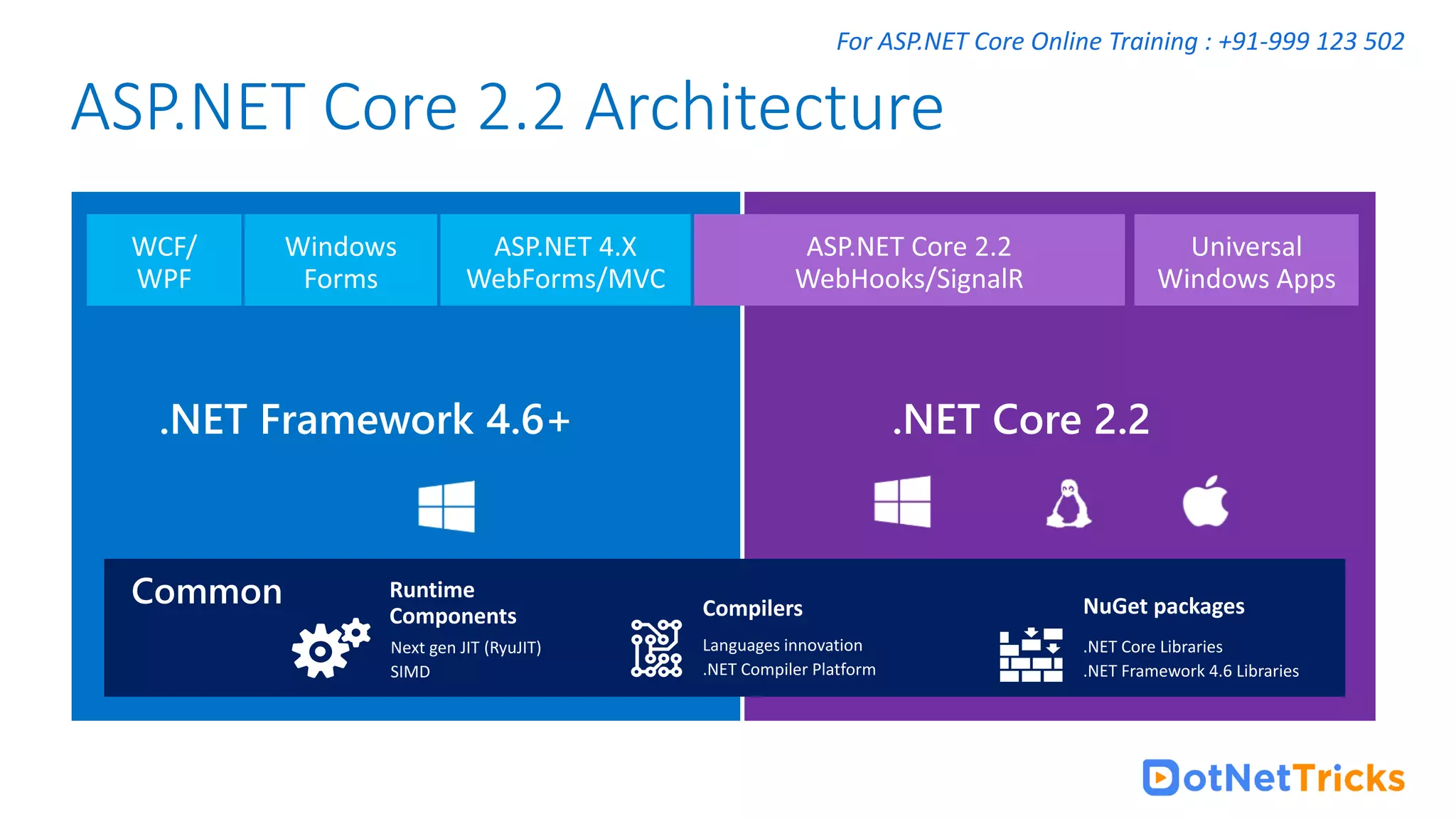 For ASP.NET Core Online Training : +91-999 123 502

ASP.NET Core 2.2 Architecture

WCF/ WPF

Windows Forms

ASP.NET 4.X WebForms/MVC

ASP.NET Core 2.2 WebHooks/SignalR

Universal Windows Apps

.NET Framework 4.6+

.NET Core 2.2

Common

Runtime Components

Next gen JIT (RyuJIT)
SIMD

Compilers

Languages innovation
.NET Compiler Platform

NuGet packages

.NET Core Libraries
.NET Framework 4.6 Libraries

DotNetTricks